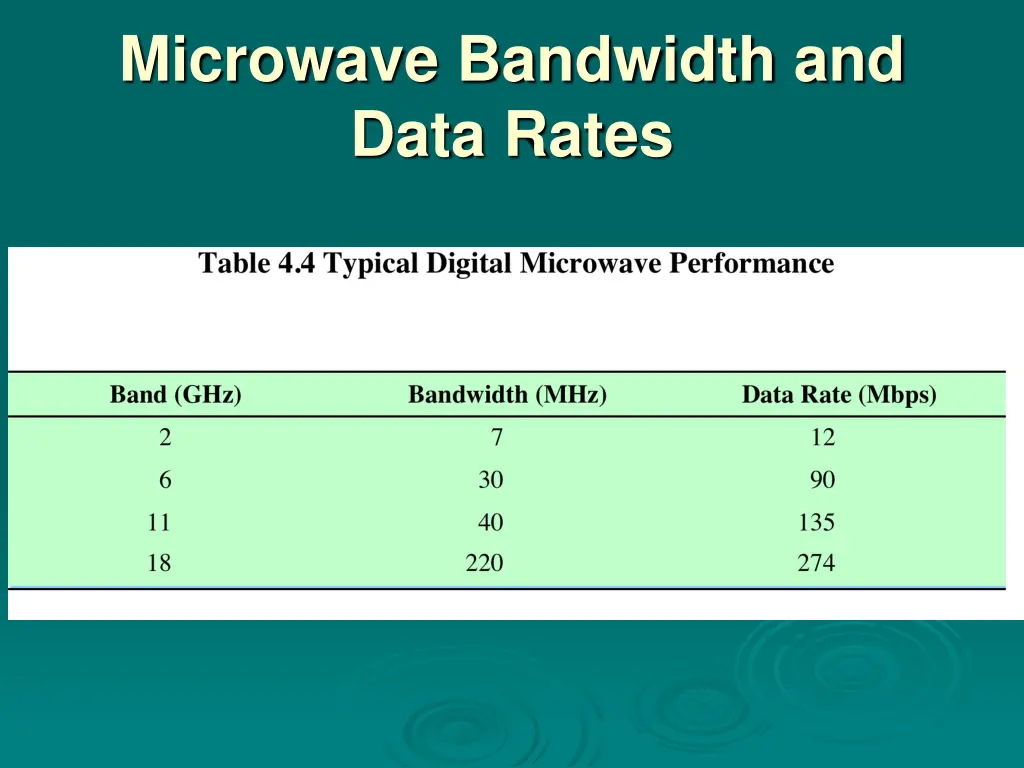 Microwave Bandwidth and Data Rates

Table 4.4 Typical Digital Microwave Performance

| Band (GHz) | Bandwidth (MHz) | Data Rate (Mbps) |
|---|---|---|
| 2 | 7 | 12 |
| 6 | 30 | 90 |
| 11 | 40 | 135 |
| 18 | 220 | 274 |